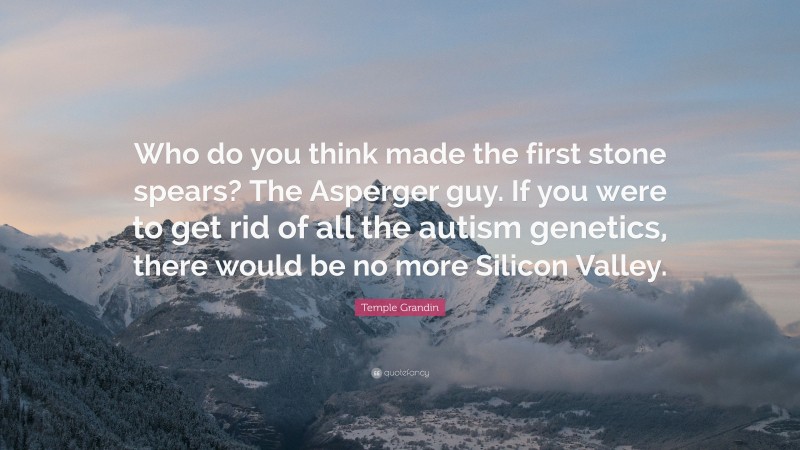 Who do you think made the first stone spears? The Asperger guy. If you were to get rid of all the autism genetics, there would be no more Silicon Valley.

Temple Grandin

quotefancy